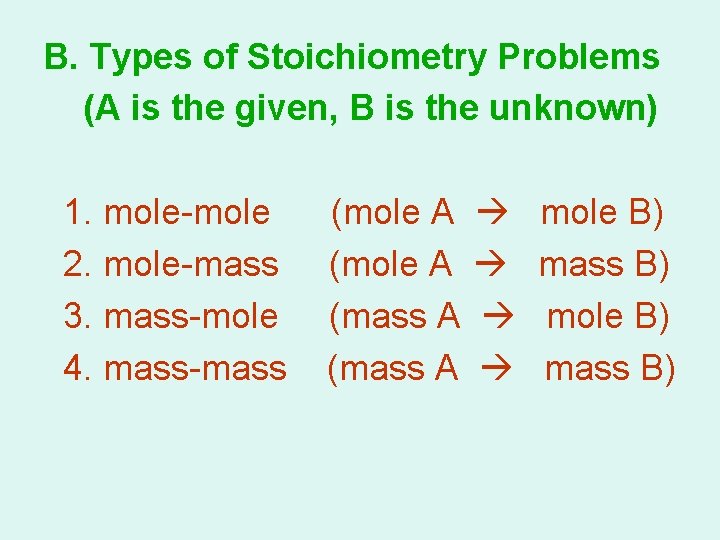 B. Types of Stoichiometry Problems
(A is the given, B is the unknown)

1. mole-mole (mole A → mole B)
2. mole-mass (mole A → mass B)
3. mass-mole (mass A → mole B)
4. mass-mass (mass A → mass B)